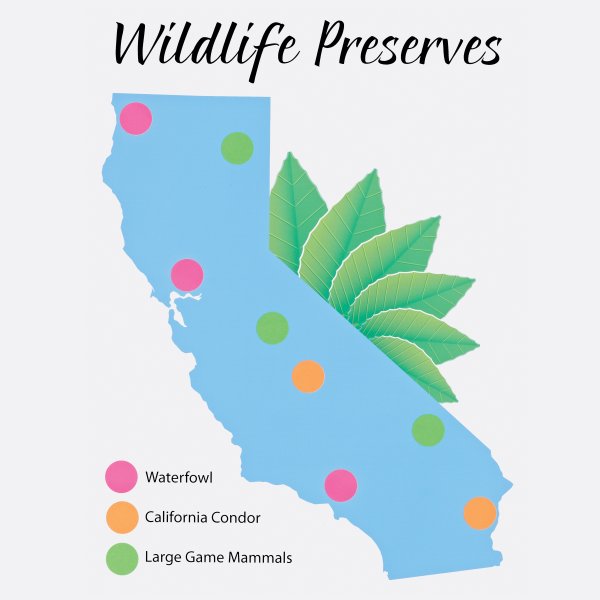 Wildlife Preserves

Waterfowl
California Condor
Large Game Mammals